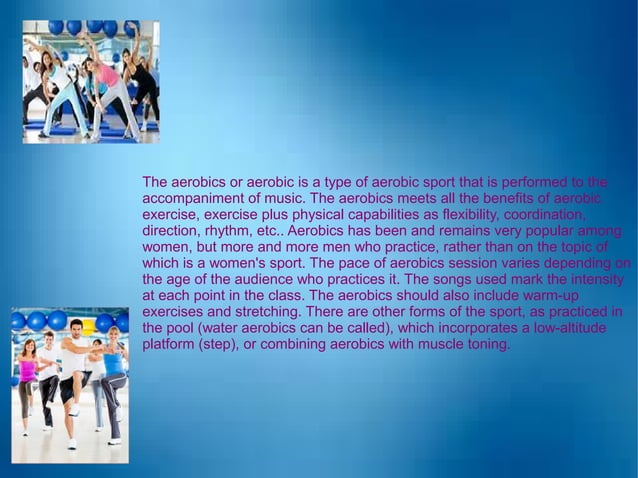 The aerobics or aerobic is a type of aerobic sport that is performed to the accompaniment of music. The aerobics meets all the benefits of aerobic exercise, exercise plus physical capabilities as flexibility, coordination, direction, rhythm, etc.. Aerobics has been and remains very popular among women, but more and more men who practice, rather than on the topic of which is a women's sport. The pace of aerobics session varies depending on the age of the audience who practices it. The songs used mark the intensity at each point in the class. The aerobics should also include warm-up exercises and stretching. There are other forms of the sport, as practiced in the pool (water aerobics can be called), which incorporates a low-altitude platform (step), or combining aerobics with muscle toning.